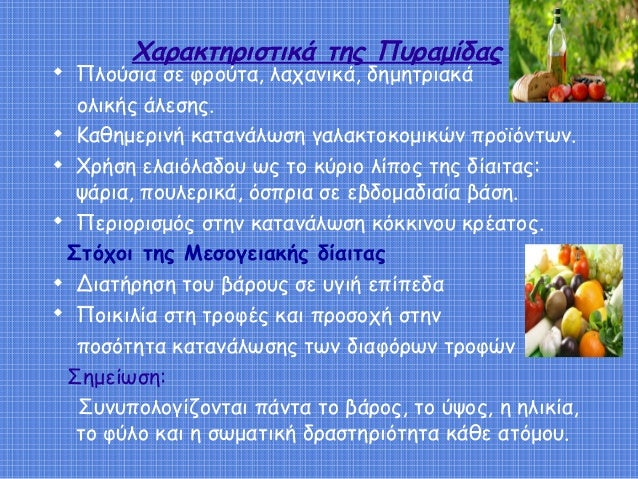 Χαρακτηριστικά της Πυραμίδας

• Πλούσια σε φρούτα, λαχανικά, δημητριακά ολικής άλεσης.
• Καθημερινή κατανάλωση γαλακτοκομικών προϊόντων.
• Χρήση ελαιόλαδου ως το κύριο λίπος της δίαιτας: ψάρια, πουλερικά, όσπρια σε εβδομαδιαία βάση.
• Περιορισμός στην κατανάλωση κόκκινου κρέατος.

Στόχοι της Μεσογειακής δίαιτας

• Διατήρηση του βάρους σε υγιή επίπεδα
• Ποικιλία στη τροφές και προσοχή στην ποσότητα κατανάλωσης των διαφόρων τροφών

Σημείωση:

Συνυπολογίζονται πάντα το βάρος, το ύψος, η ηλικία, το φύλο και η σωματική δραστηριότητα κάθε ατόμου.